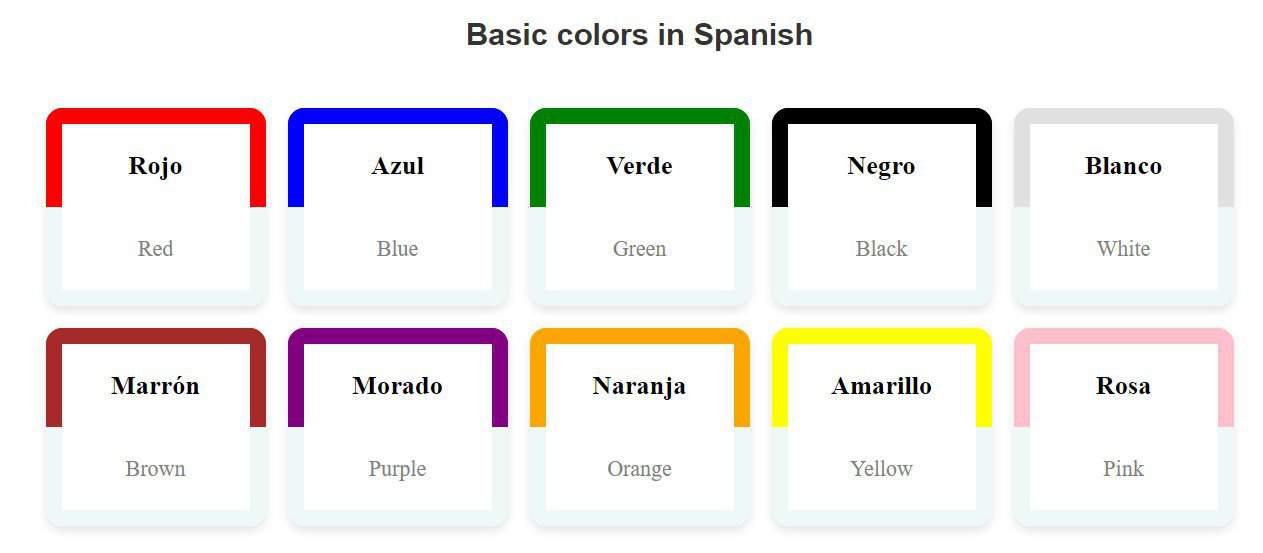 Basic colors in Spanish

Rojo
Red

Azul
Blue

Verde
Green

Negro
Black

Blanco
White

Marrón
Brown

Morado
Purple

Naranja
Orange

Amarillo
Yellow

Rosa
Pink